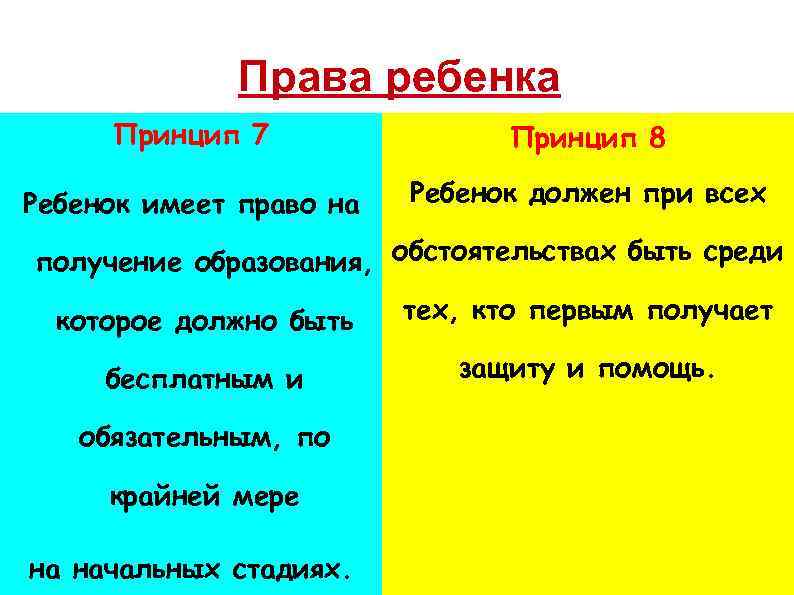 Права ребенка

Принцип 7

Ребенок имеет право на получение образования, которое должно быть бесплатным и обязательным, по крайней мере на начальных стадиях.

Принцип 8

Ребенок должен при всех обстоятельствах быть среди тех, кто первым получает защиту и помощь.